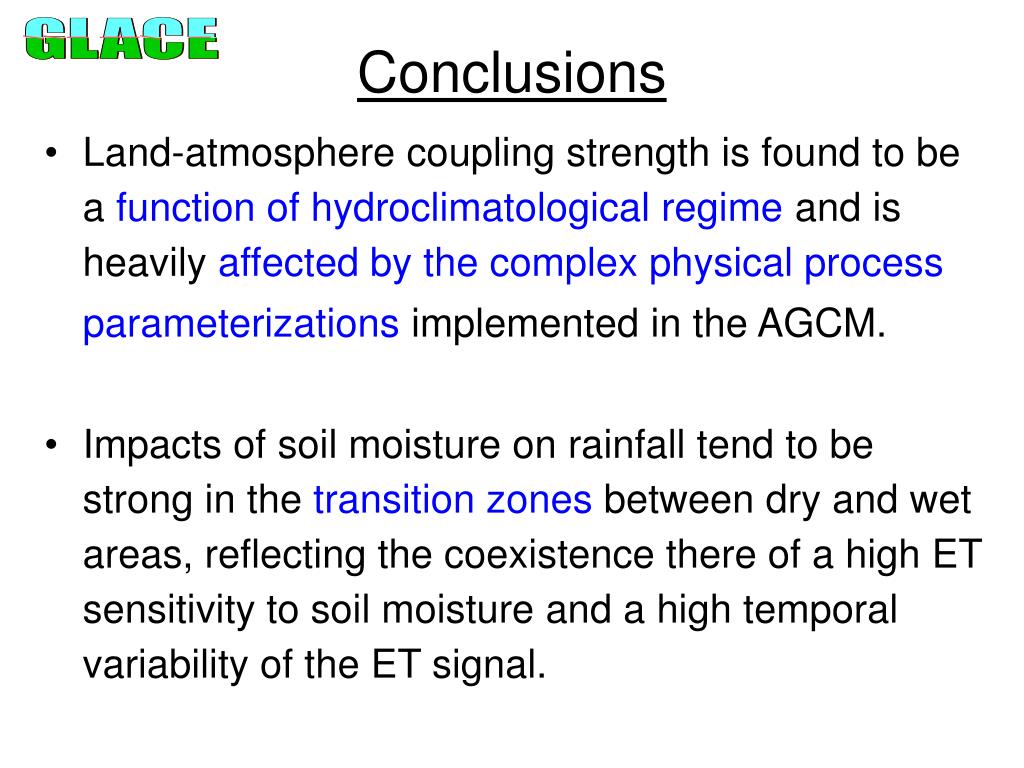 GLACE

Conclusions

• Land-atmosphere coupling strength is found to be a function of hydroclimatological regime and is heavily affected by the complex physical process parameterizations implemented in the AGCM.

• Impacts of soil moisture on rainfall tend to be strong in the transition zones between dry and wet areas, reflecting the coexistence there of a high ET sensitivity to soil moisture and a high temporal variability of the ET signal.